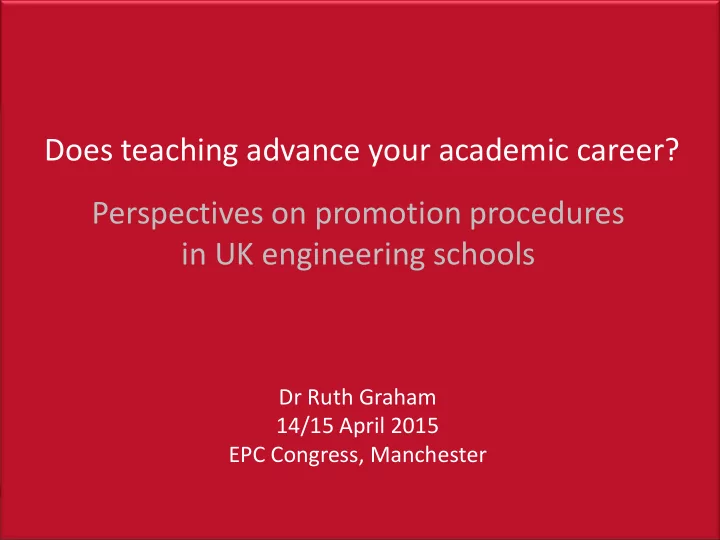 Does teaching advance your academic career?

Perspectives on promotion procedures in UK engineering schools

Dr Ruth Graham
14/15 April 2015
EPC Congress, Manchester